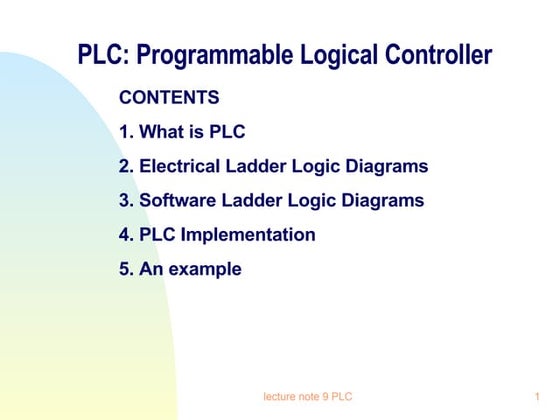 PLC: Programmable Logical Controller

CONTENTS

1. What is PLC

2. Electrical Ladder Logic Diagrams

3. Software Ladder Logic Diagrams

4. PLC Implementation

5. An example

lecture note 9 PLC

1